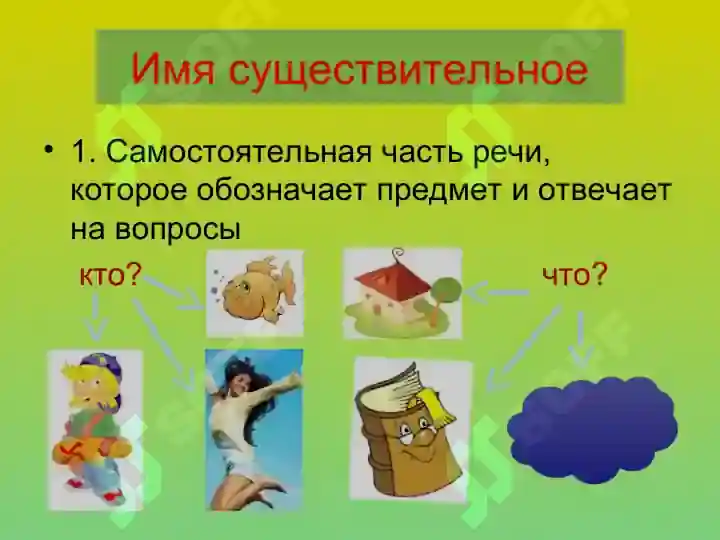 Имя существительное

• 1. Самостоятельная часть речи, которое обозначает предмет и отвечает на вопросы

кто?

что?